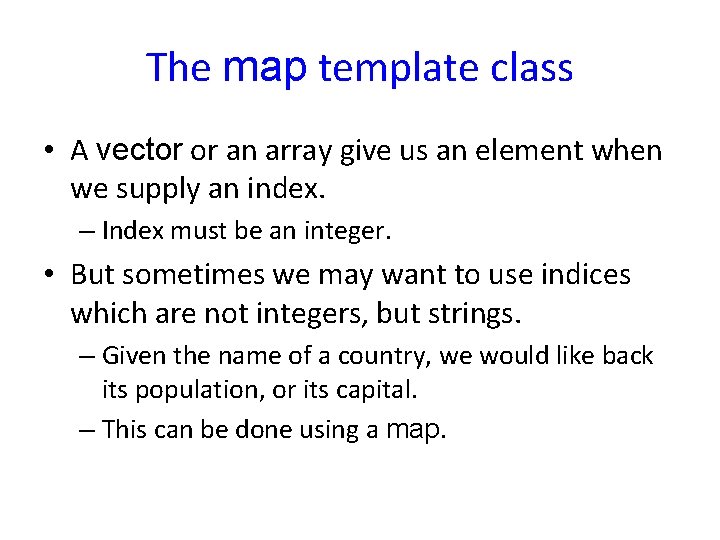 The map template class

• A vector or an array give us an element when we supply an index.

– Index must be an integer.

• But sometimes we may want to use indices which are not integers, but strings.

– Given the name of a country, we would like back its population, or its capital.

– This can be done using a map.